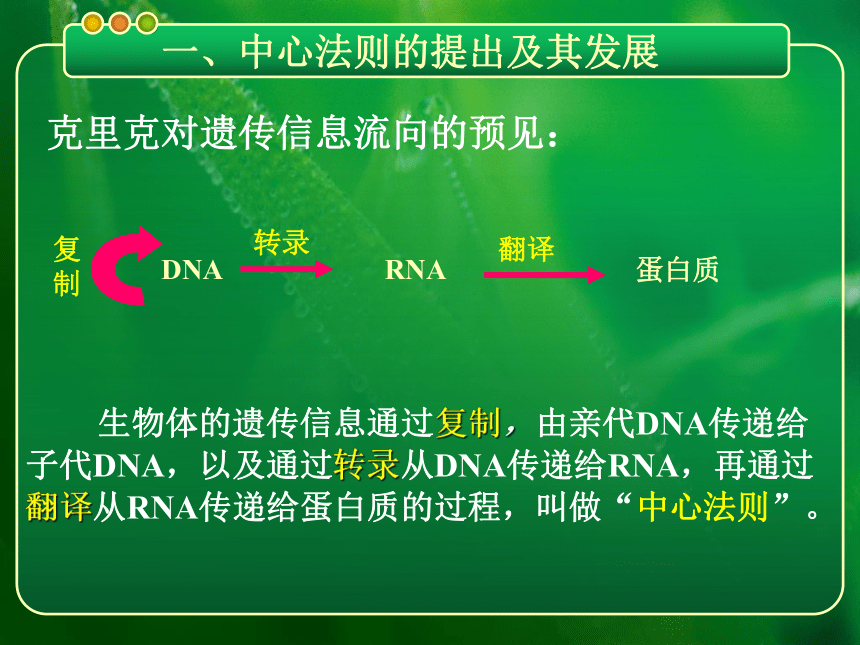 一、中心法则的提出及其发展

克里克对遗传信息流向的预见：

复制 DNA 转录 RNA 翻译 蛋白质

生物体的遗传信息通过复制，由亲代DNA传递给子代DNA，以及通过转录从DNA传递给RNA，再通过翻译从RNA传递给蛋白质的过程，叫做“中心法则”。